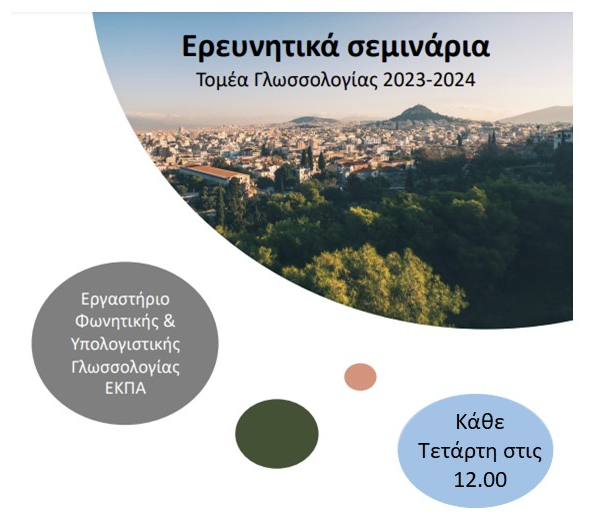 Ερευνητικά σεμινάρια
Τομέα Γλωσσολογίας 2023-2024

Εργαστήριο Φωνητικής & Υπολογιστικής Γλωσσολογίας ΕΚΠΑ

Κάθε Τετάρτη στις 12.00